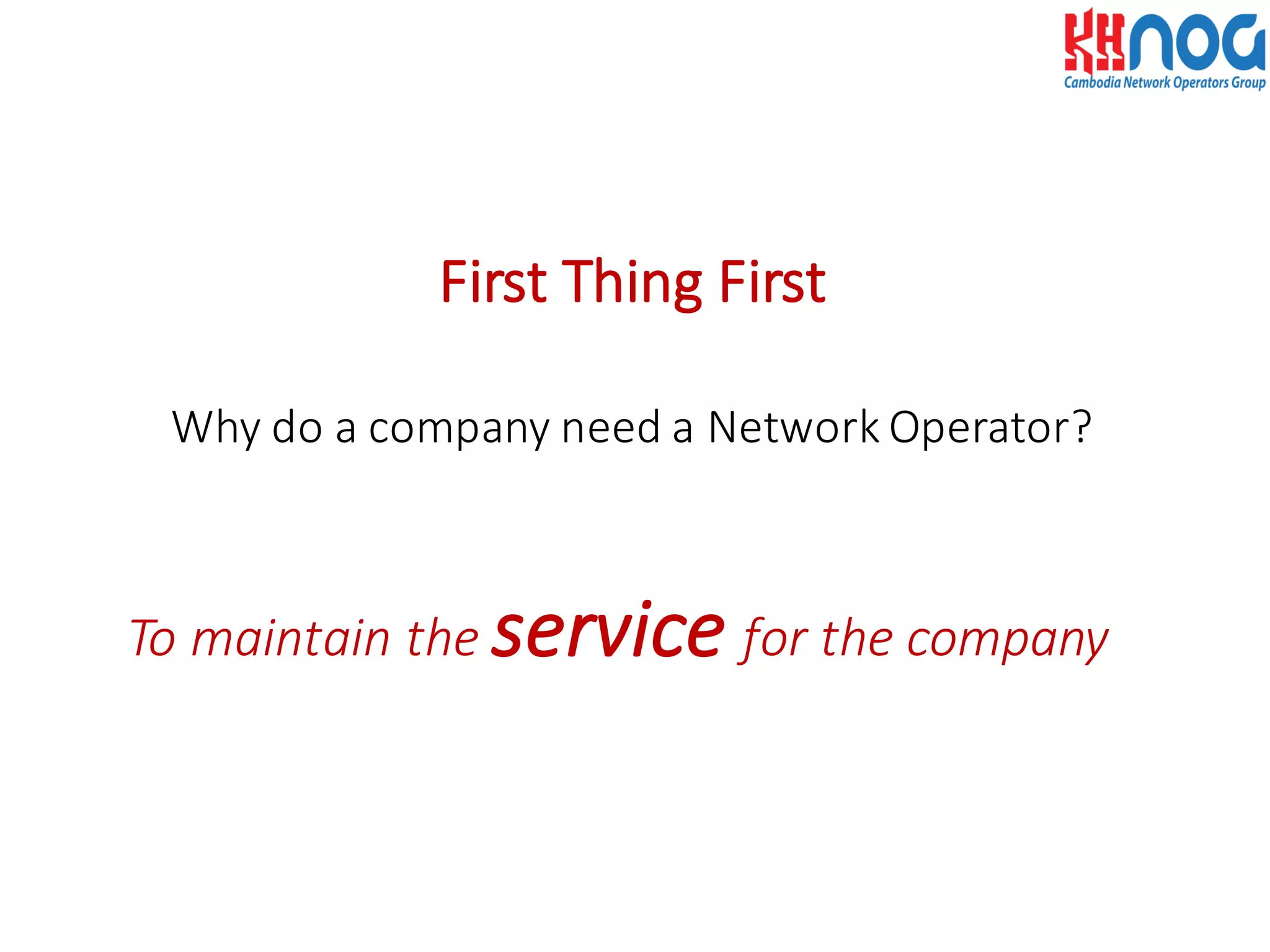 KHNOG
Cambodia Network Operators Group

First Thing First

Why do a company need a Network Operator?

To maintain the service for the company